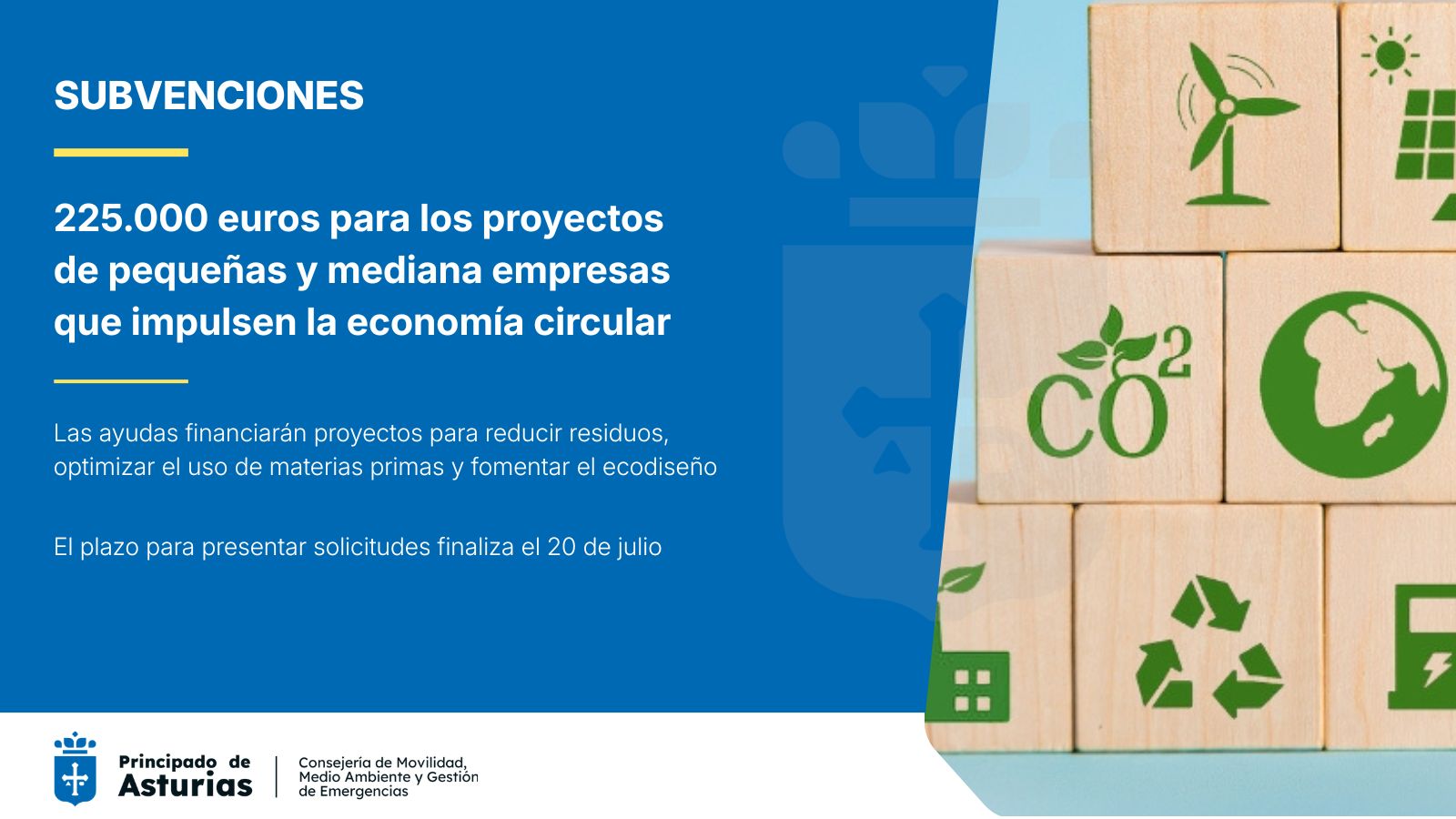 SUBVENCIONES

225.000 euros para los proyectos de pequeñas y mediana empresas que impulsen la economía circular

Las ayudas financiarán proyectos para reducir residuos, optimizar el uso de materias primas y fomentar el ecodiseño

El plazo para presentar solicitudes finaliza el 20 de julio

$CO^2$

Principado de Asturias

Consejería de Movilidad, Medio Ambiente y Gestión de Emergencias